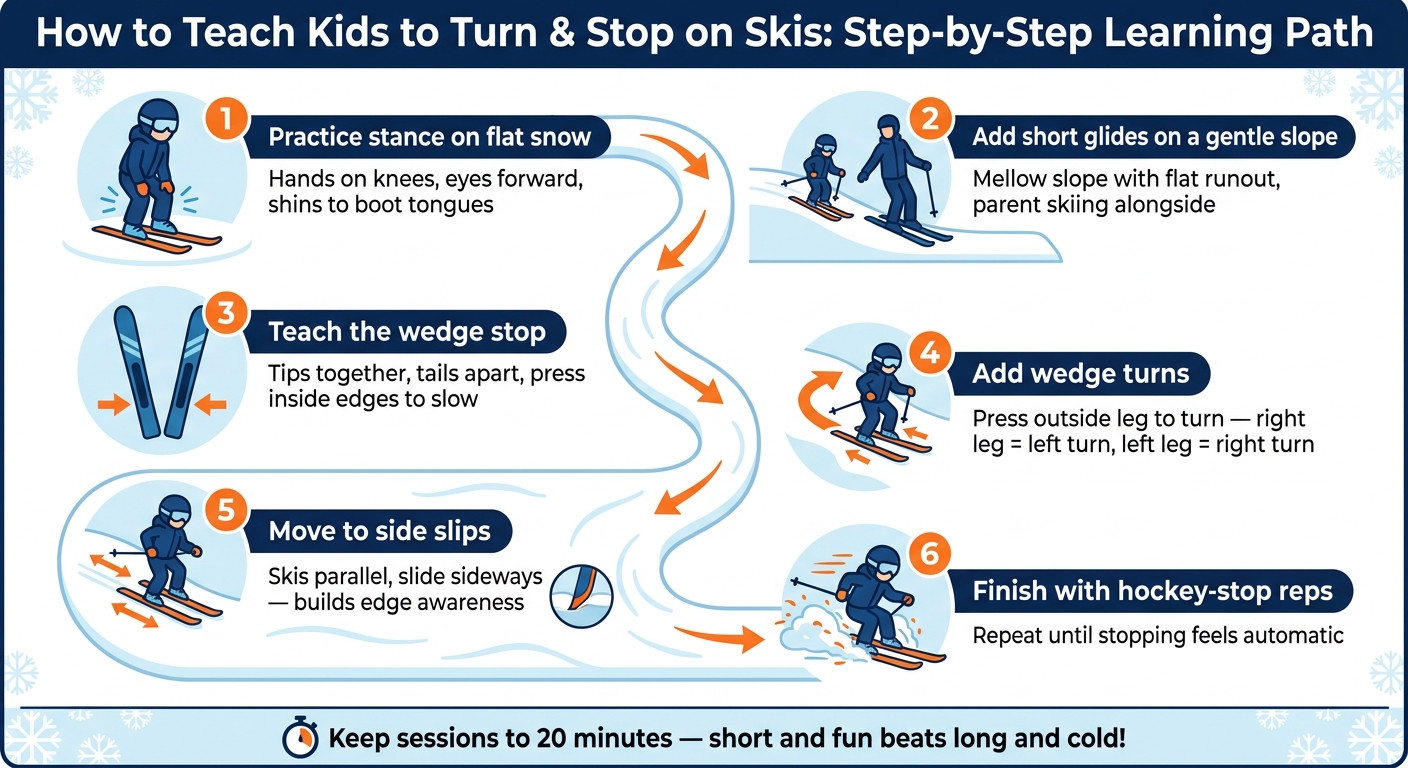 How to Teach Kids to Turn & Stop on Skis: Step-by-Step Learning Path

1 Practice stance on flat snow
Hands on knees, eyes forward, shins to boot tongues

2 Add short glides on a gentle slope
Mellow slope with flat runout, parent skiing alongside

3 Teach the wedge stop
Tips together, tails apart, press inside edges to slow

4 Add wedge turns
Press outside leg to turn — right leg = left turn, left leg = right turn

5 Move to side slips
Skis parallel, slide sideways — builds edge awareness

6 Finish with hockey-stop reps
Repeat until stopping feels automatic

Keep sessions to 20 minutes — short and fun beats long and cold!